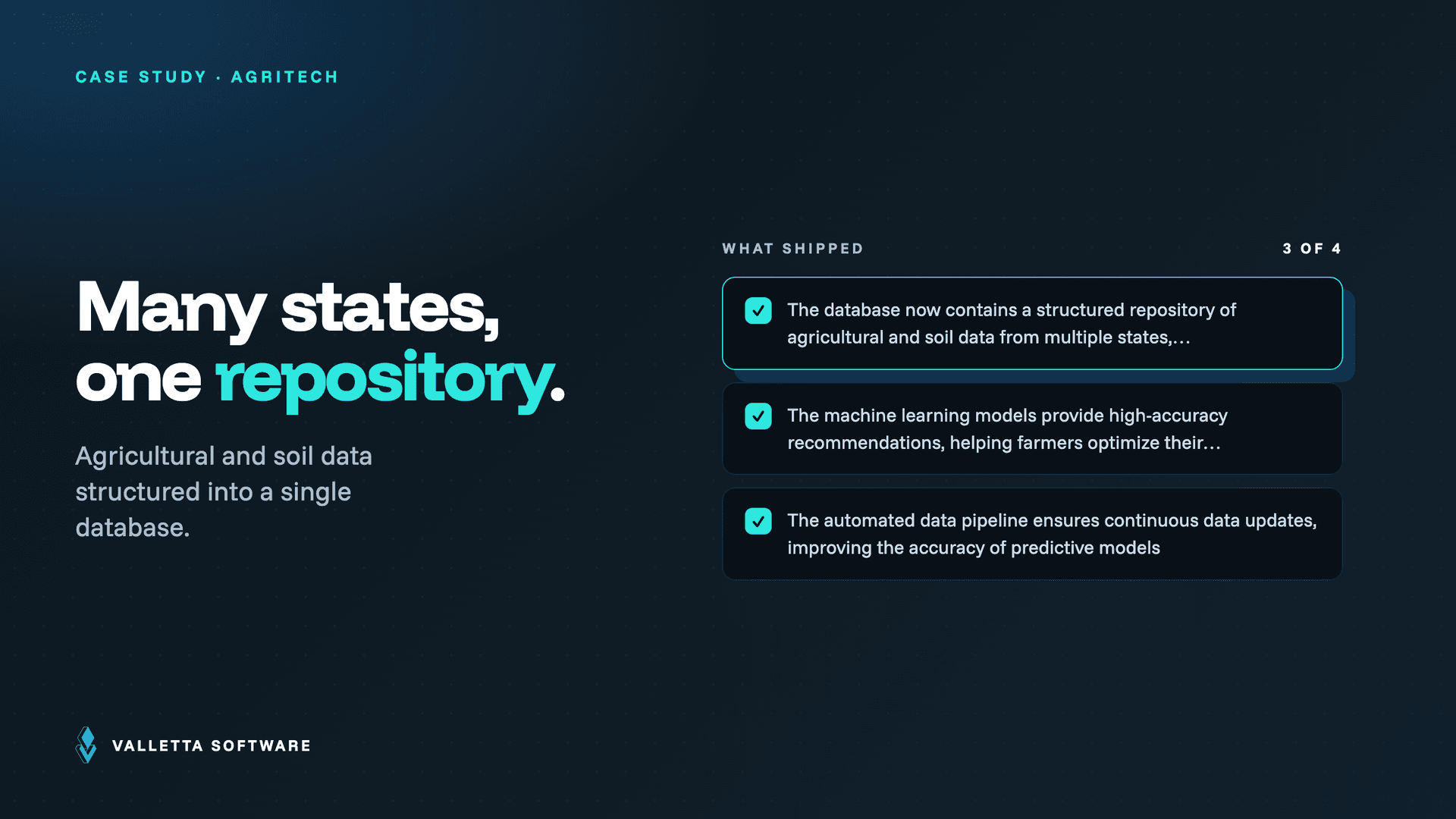 CASE STUDY · AGRITECH

Many states, one repository.

Agricultural and soil data structured into a single database.

WHAT SHIPPED

3 OF 4

The database now contains a structured repository of agricultural and soil data from multiple states,...

The machine learning models provide high-accuracy recommendations, helping farmers optimize their...

The automated data pipeline ensures continuous data updates, improving the accuracy of predictive models

VALLETTA SOFTWARE